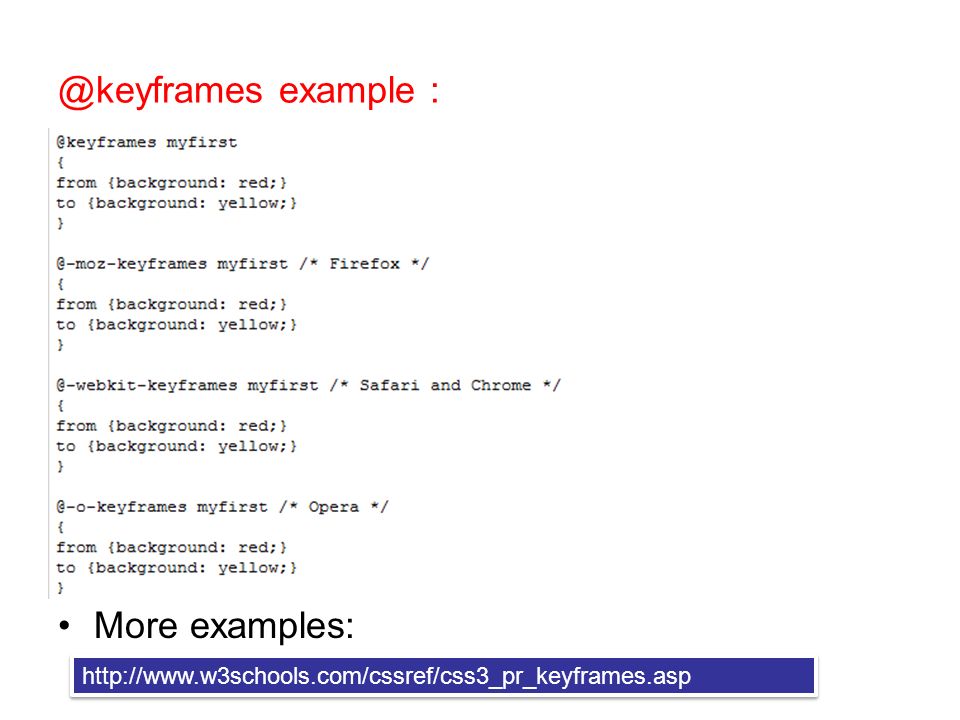 @keyframes example :

@keyframes myfirst
{
from {background: red;}
to {background: yellow;}
}

@-moz-keyframes myfirst /* Firefox */
{
from {background: red;}
to {background: yellow;}
}

@-webkit-keyframes myfirst /* Safari and Chrome */
{
from {background: red;}
to {background: yellow;}
}

@-o-keyframes myfirst /* Opera */
{
from {background: red;}
to {background: yellow;}
}

• More examples:

http://www.w3schools.com/cssref/css3_pr_keyframes.asp